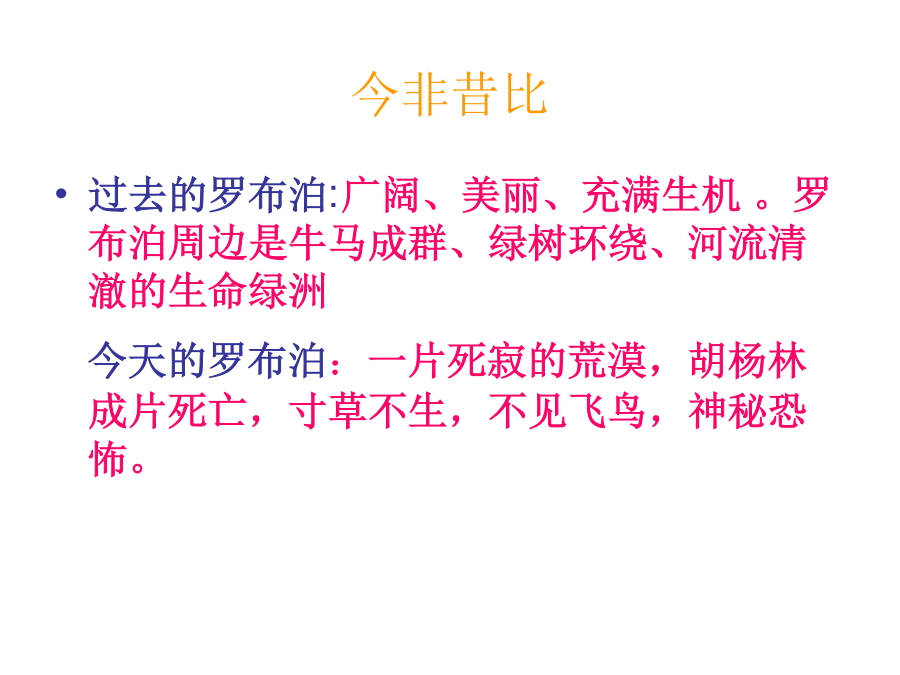 今非昔比

• 过去的罗布泊:广阔、美丽、充满生机 。罗布泊周边是牛马成群、绿树环绕、河流清澈的生命绿洲

今天的罗布泊：一片死寂的荒漠，胡杨林成片死亡，寸草不生，不见飞鸟，神秘恐怖。